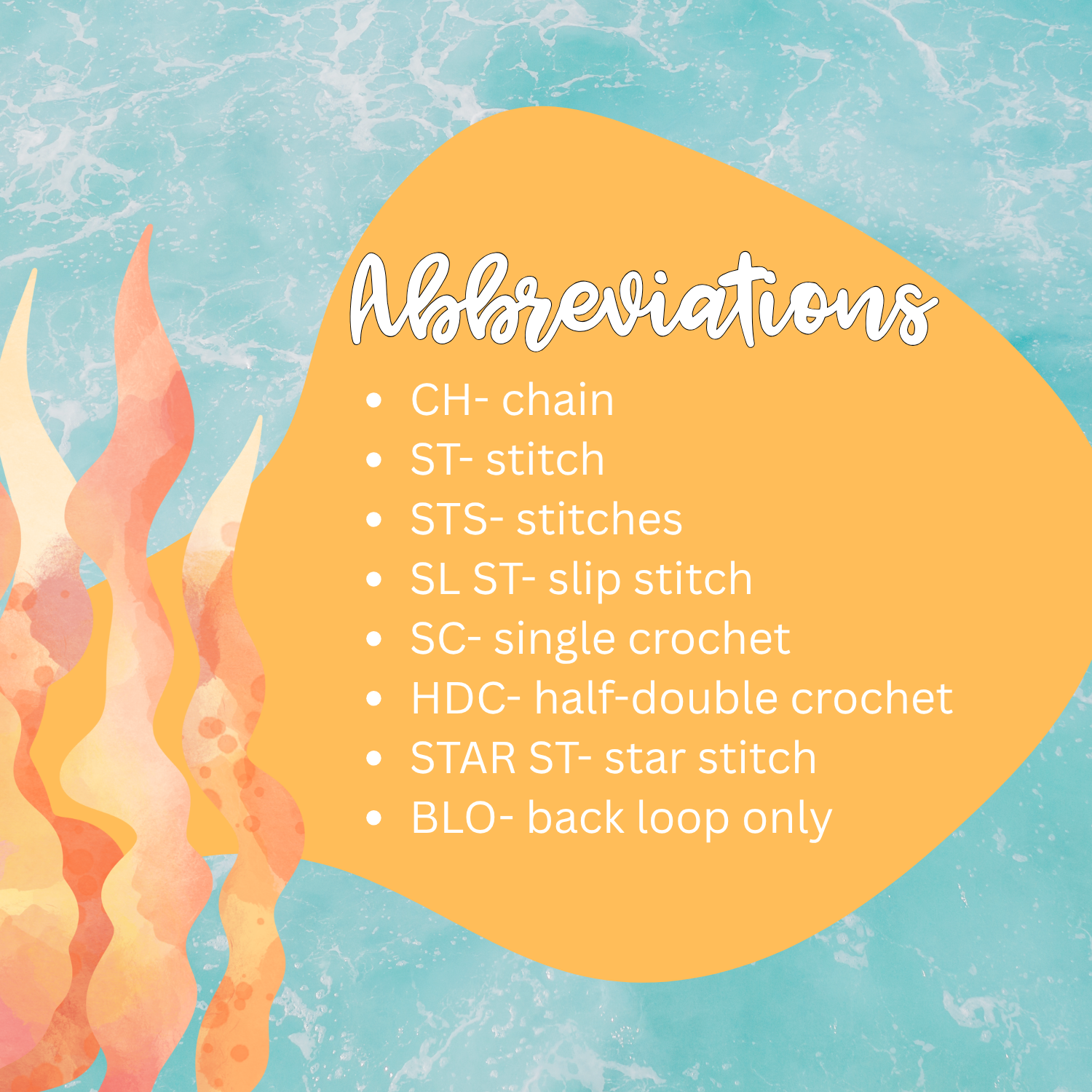 Abbreviations

- CH- chain
- ST- stitch
- STS- stitches
- SL ST- slip stitch
- SC- single crochet
- HDC- half-double crochet
- STAR ST- star stitch
- BLO- back loop only